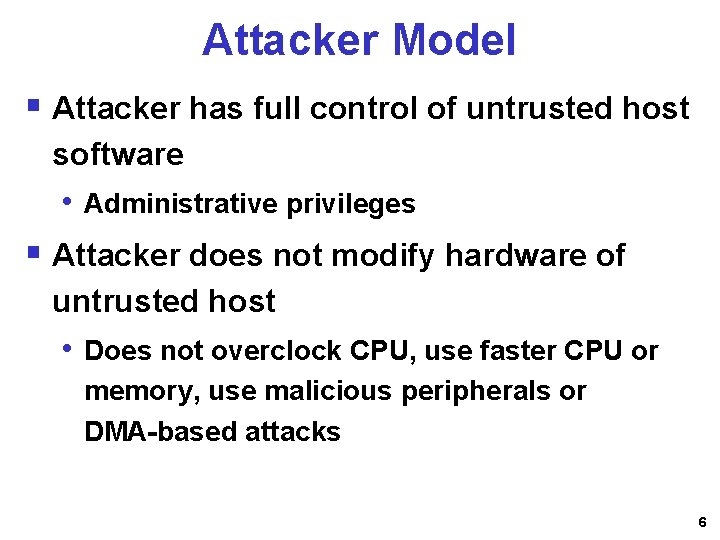 Attacker Model

▪ Attacker has full control of untrusted host software

• Administrative privileges

▪ Attacker does not modify hardware of untrusted host

• Does not overclock CPU, use faster CPU or memory, use malicious peripherals or DMA-based attacks

6